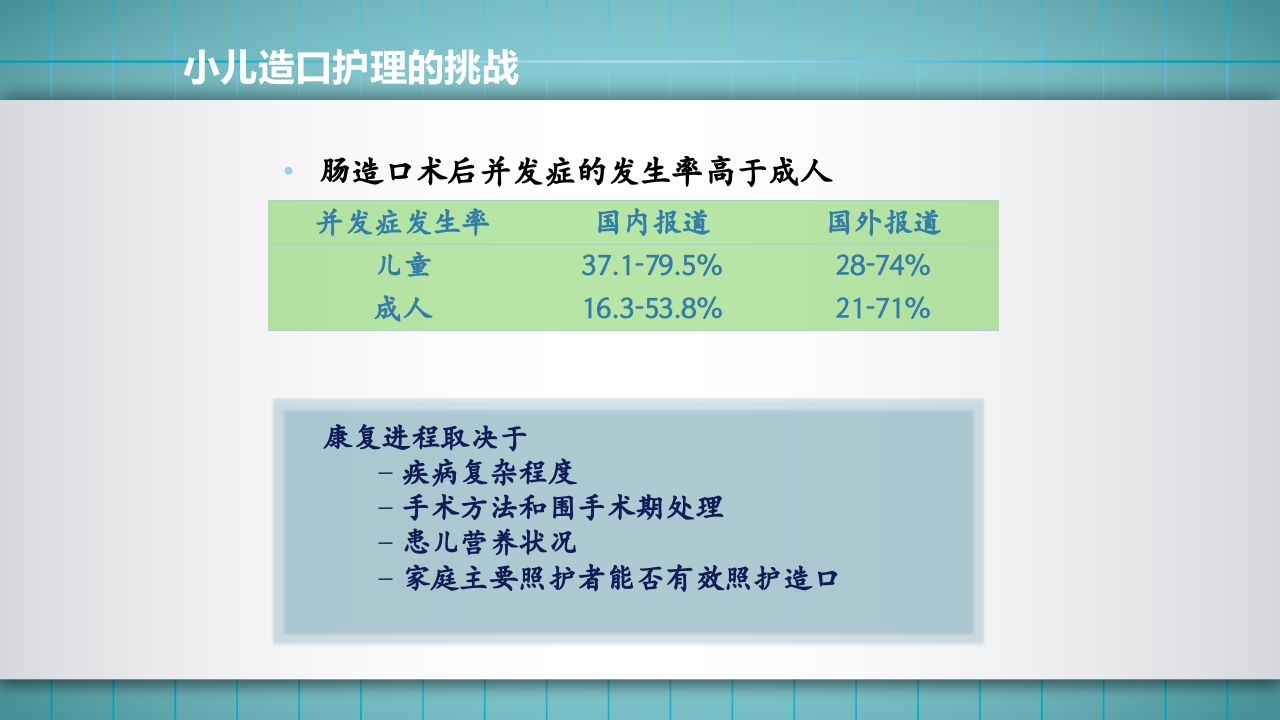 小儿造口护理的挑战

• 肠造口术后并发症的发生率高于成人

| 并发症发生率 | 国内报道 | 国外报道 |
|---|---|---|
| 儿童 | 37.1-79.5% | 28-74% |
| 成人 | 16.3-53.8% | 21-71% |

康复进程取决于
– 疾病复杂程度
– 手术方法和围手术期处理
– 患儿营养状况
– 家庭主要照护者能否有效照护造口